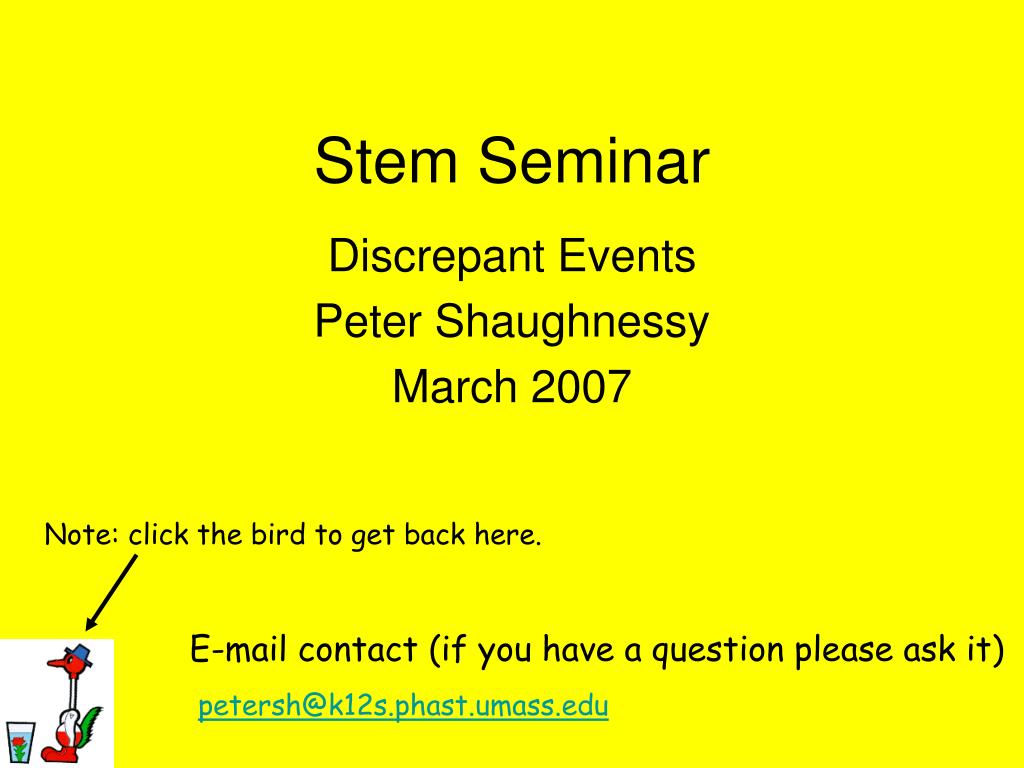 Stem Seminar

Discrepant Events
Peter Shaughnessy
March 2007

Note: click the bird to get back here.

E-mail contact (if you have a question please ask it)

petersh@k12s.phast.umass.edu